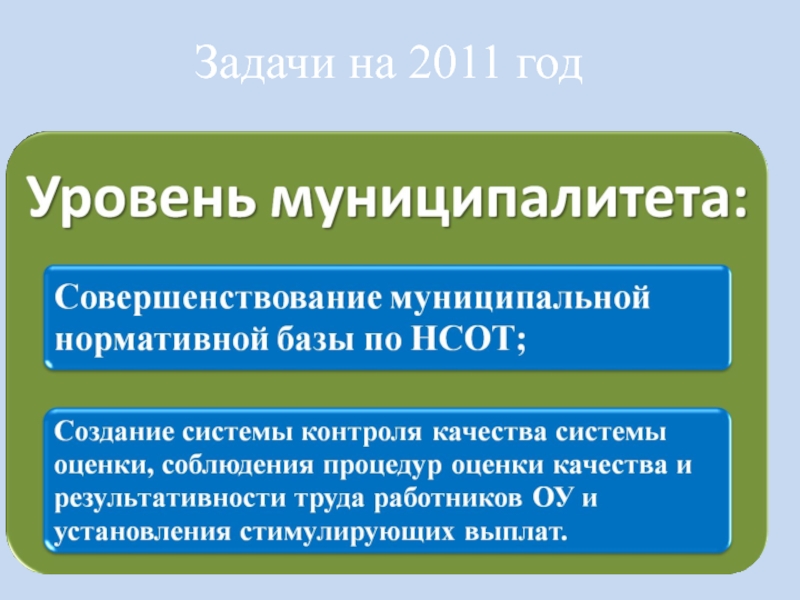 Задачи на 2011 год

Уровень муниципалитета:

Совершенствование муниципальной нормативной базы по НСОТ;

Создание системы контроля качества системы оценки, соблюдения процедур оценки качества и результативности труда работников ОУ и установления стимулирующих выплат.